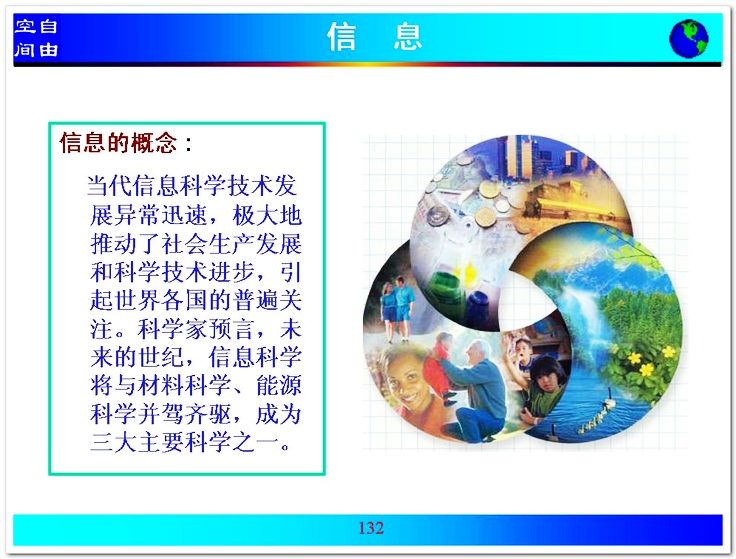 空自
间由

信 息

信息的概念：

当代信息科学技术发展异常迅速，极大地推动了社会生产发展和科学技术进步，引起世界各国的普遍关注。科学家预言，未来的世纪，信息科学将与材料科学、能源科学并驾齐驱，成为三大主要科学之一。

132